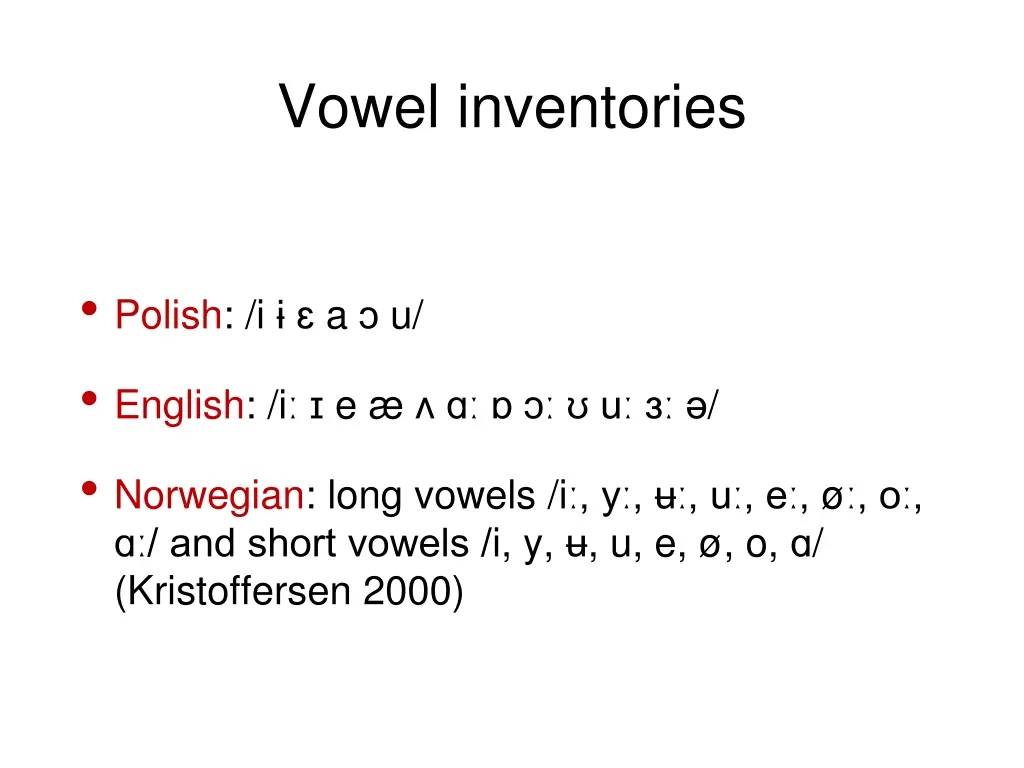 Vowel inventories

• Polish: /i ɨ ɛ a ɔ u/

• English: /iː ɪ e æ ʌ ɑː ɒ ɔː ʊ uː ɜː ə/

• Norwegian: long vowels /iː, yː, ʉː, uː, eː, øː, oː, ɑː/ and short vowels /i, y, ʉ, u, e, ø, o, ɑ/ (Kristoffersen 2000)